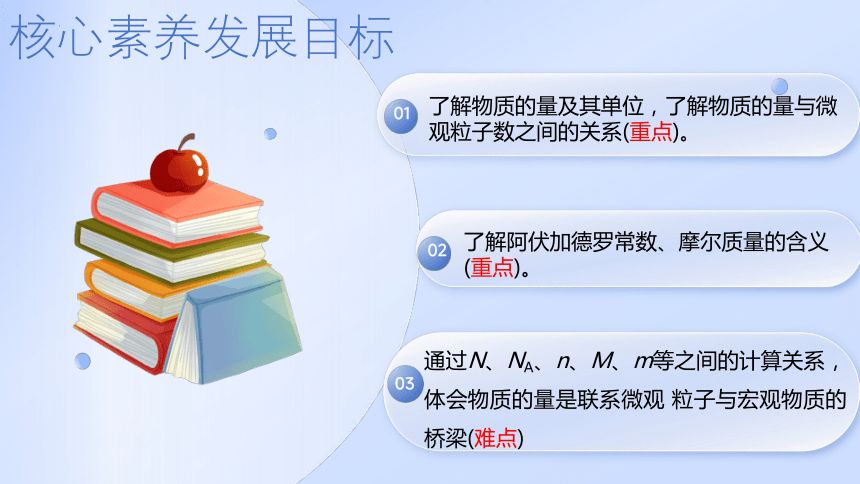 核心素养发展目标

01 了解物质的量及其单位，了解物质的量与微观粒子数之间的关系(重点)。

02 了解阿伏加德罗常数、摩尔质量的含义(重点)。

03 通过$N$、$N_A$、$n$、$M$、$m$等之间的计算关系，体会物质的量是联系微观 粒子与宏观物质的桥梁(难点)